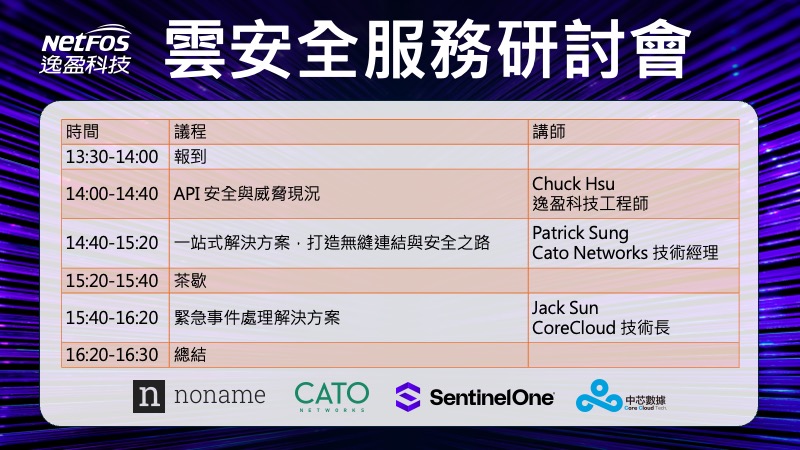 NetFOS
逸盈科技

雲安全服務研討會

| 時間 | 議程 | 講師 |
|---|---|---|
| 13:30-14:00 | 報到 | |
| 14:00-14:40 | API 安全與威脅現況 | Chuck Hsu 逸盈科技工程師 |
| 14:40-15:20 | 一站式解決方案，打造無縫連結與安全之路 | Patrick Sung Cato Networks 技術經理 |
| 15:20-15:40 | 茶歇 | |
| 15:40-16:20 | 緊急事件處理解決方案 | Jack Sun CoreCloud 技術長 |
| 16:20-16:30 | 總結 | |

n noname

CATO NETWORKS

SentinelOne

中芯數據 Core Cloud Tech.